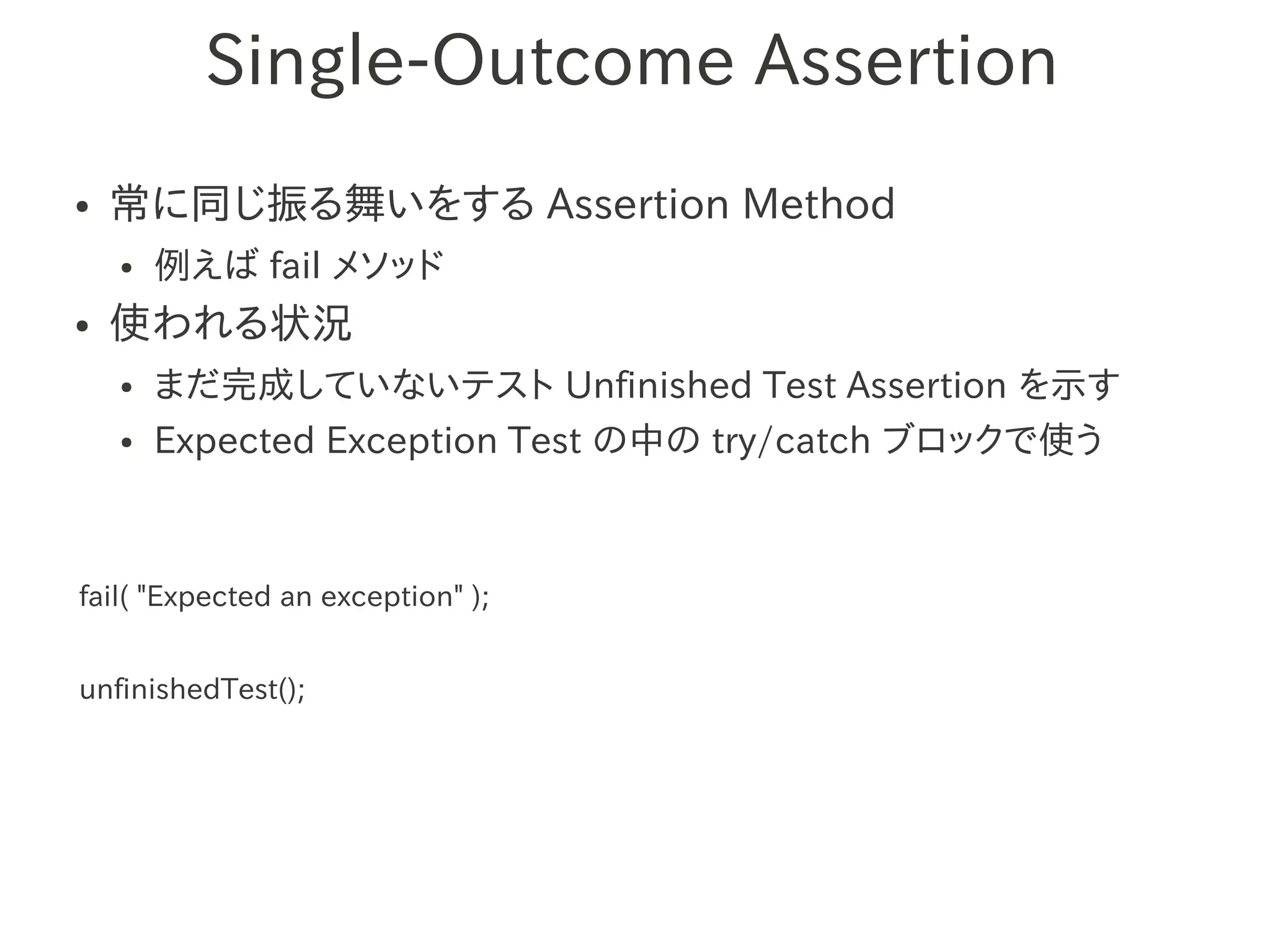 Single-Outcome Assertion

• 常に同じ振る舞いをする Assertion Method
  • 例えば fail メソッド
• 使われる状況
  • まだ完成していないテスト Unfinished Test Assertion を示す
  • Expected Exception Test の中の try/catch ブロックで使う

fail( "Expected an exception" );

unfinishedTest();